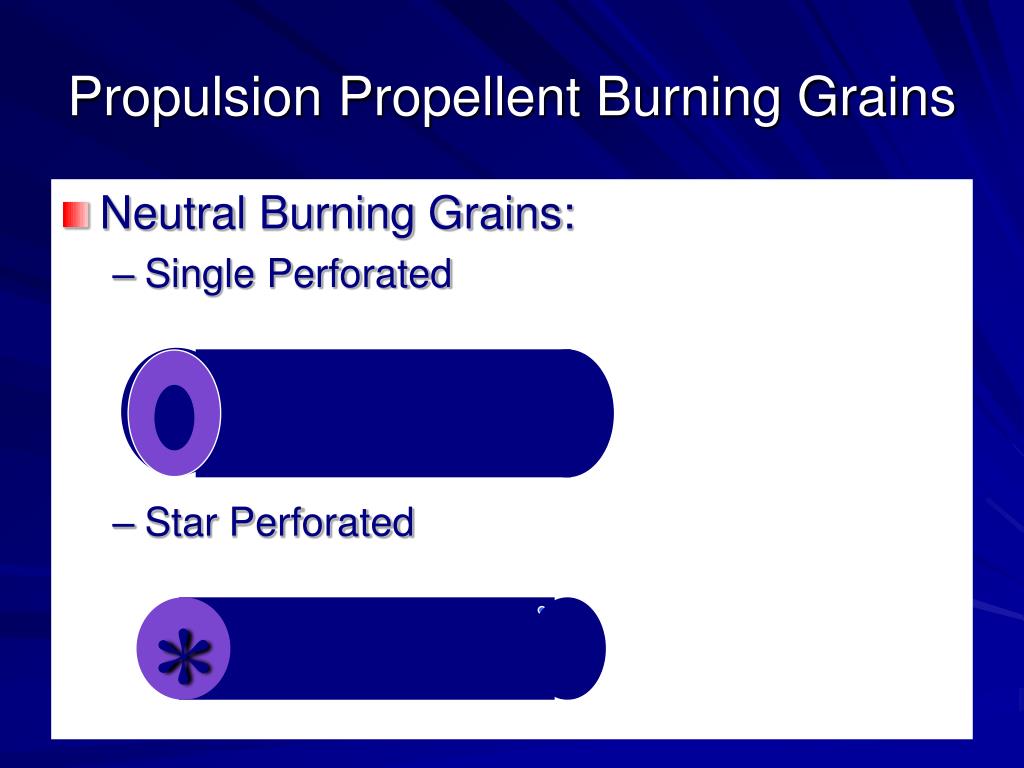 Propulsion Propellent Burning Grains

Neutral Burning Grains:

– Single Perforated

– Star Perforated